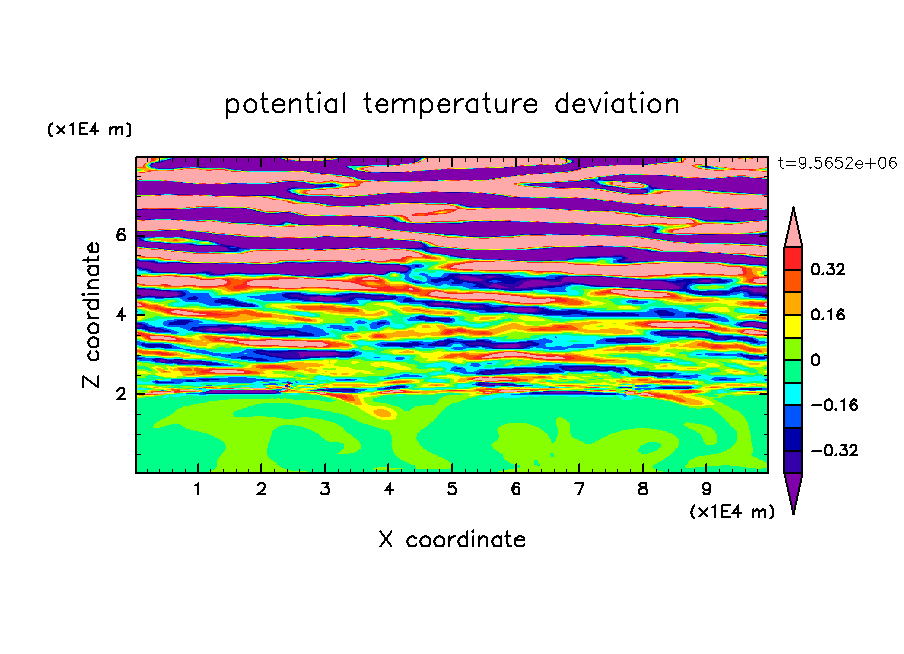 potential temperature deviation

(x1E4 m)

t=9.5652e+06

Z coordinate

6

4

2

0.32

0.16

0

−0.16

−0.32

1 2 3 4 5 6 7 8 9

(x1E4 m)

X coordinate